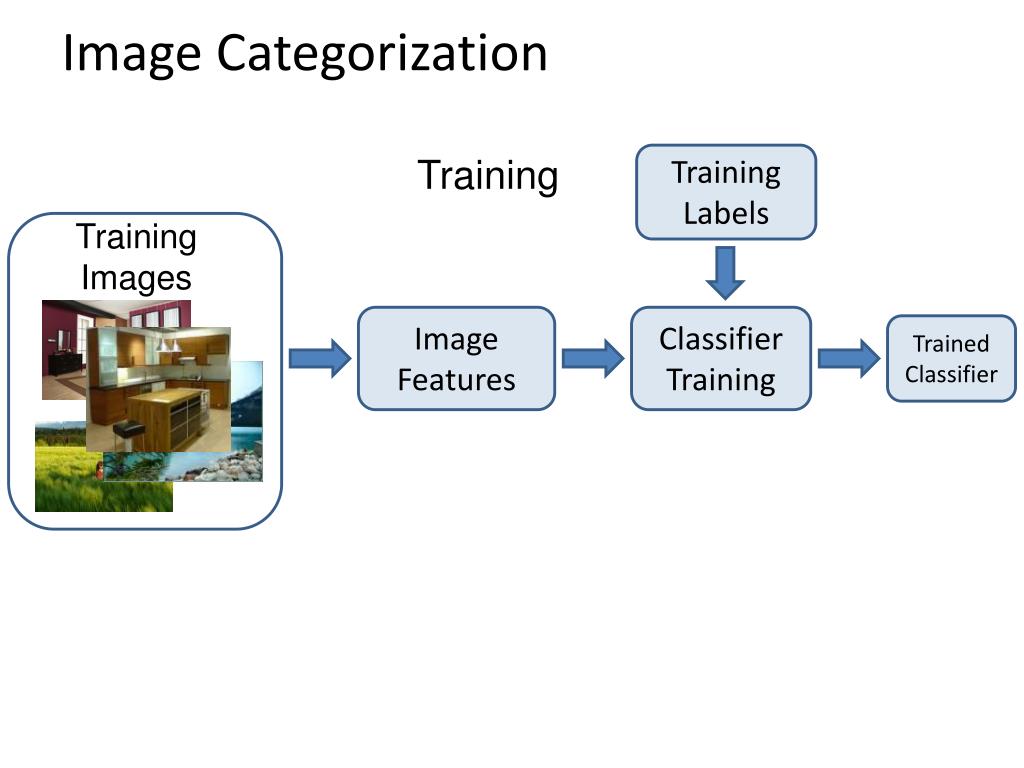 Image Categorization

Training

Training Labels

Training Images

Image Features

Classifier Training

Trained Classifier